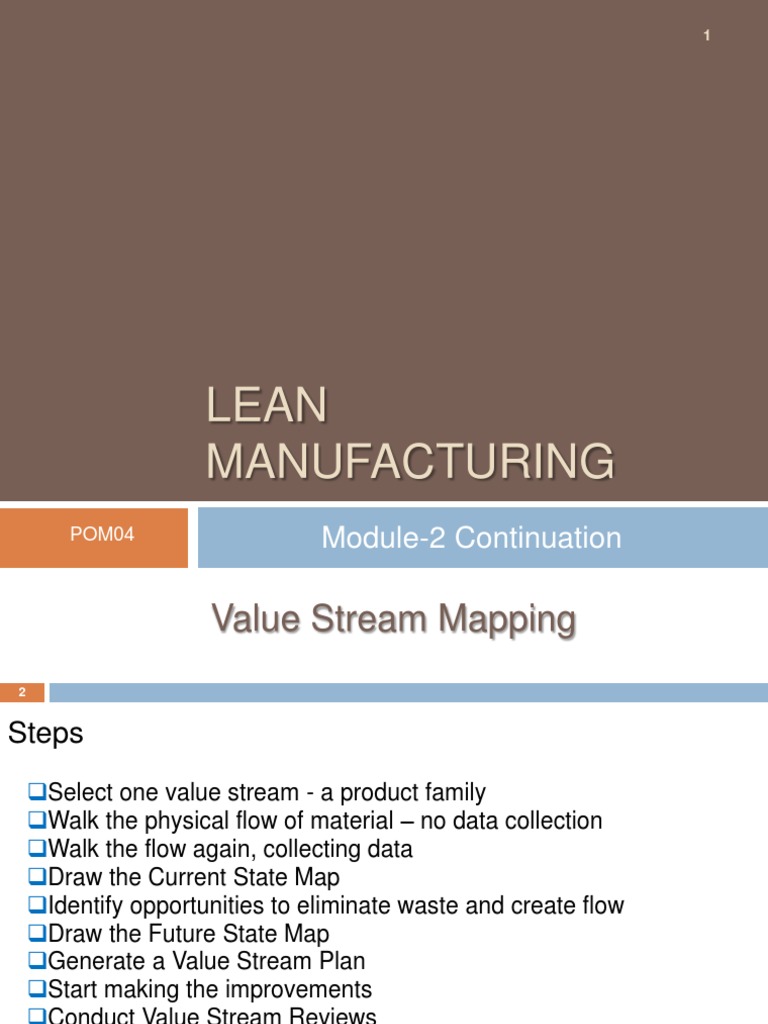 1

LEAN MANUFACTURING

POM04

Module-2 Continuation

Value Stream Mapping

2

Steps

❑Select one value stream - a product family
❑Walk the physical flow of material – no data collection
❑Walk the flow again, collecting data
❑Draw the Current State Map
❑Identify opportunities to eliminate waste and create flow
❑Draw the Future State Map
❑Generate a Value Stream Plan
❑Start making the improvements
❑Conduct Value Stream Reviews